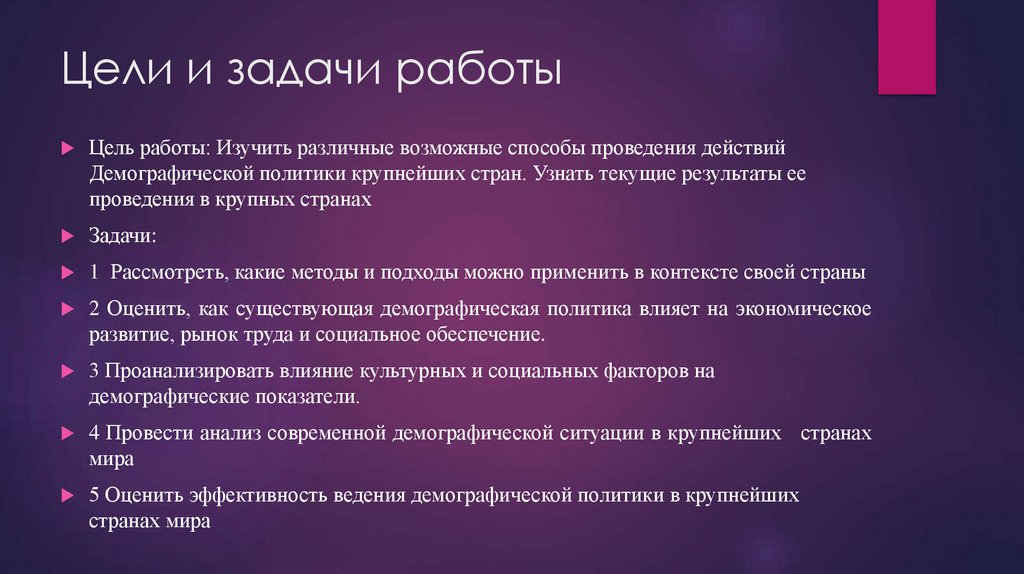 Цели и задачи работы

Цель работы: Изучить различные возможные способы проведения действий Демографической политики крупнейших стран. Узнать текущие результаты ее проведения в крупных странах

Задачи:

1 Рассмотреть, какие методы и подходы можно применить в контексте своей страны

2 Оценить, как существующая демографическая политика влияет на экономическое развитие, рынок труда и социальное обеспечение.

3 Проанализировать влияние культурных и социальных факторов на демографические показатели.

4 Провести анализ современной демографической ситуации в крупнейших странах мира

5 Оценить эффективность ведения демографической политики в крупнейших странах мира